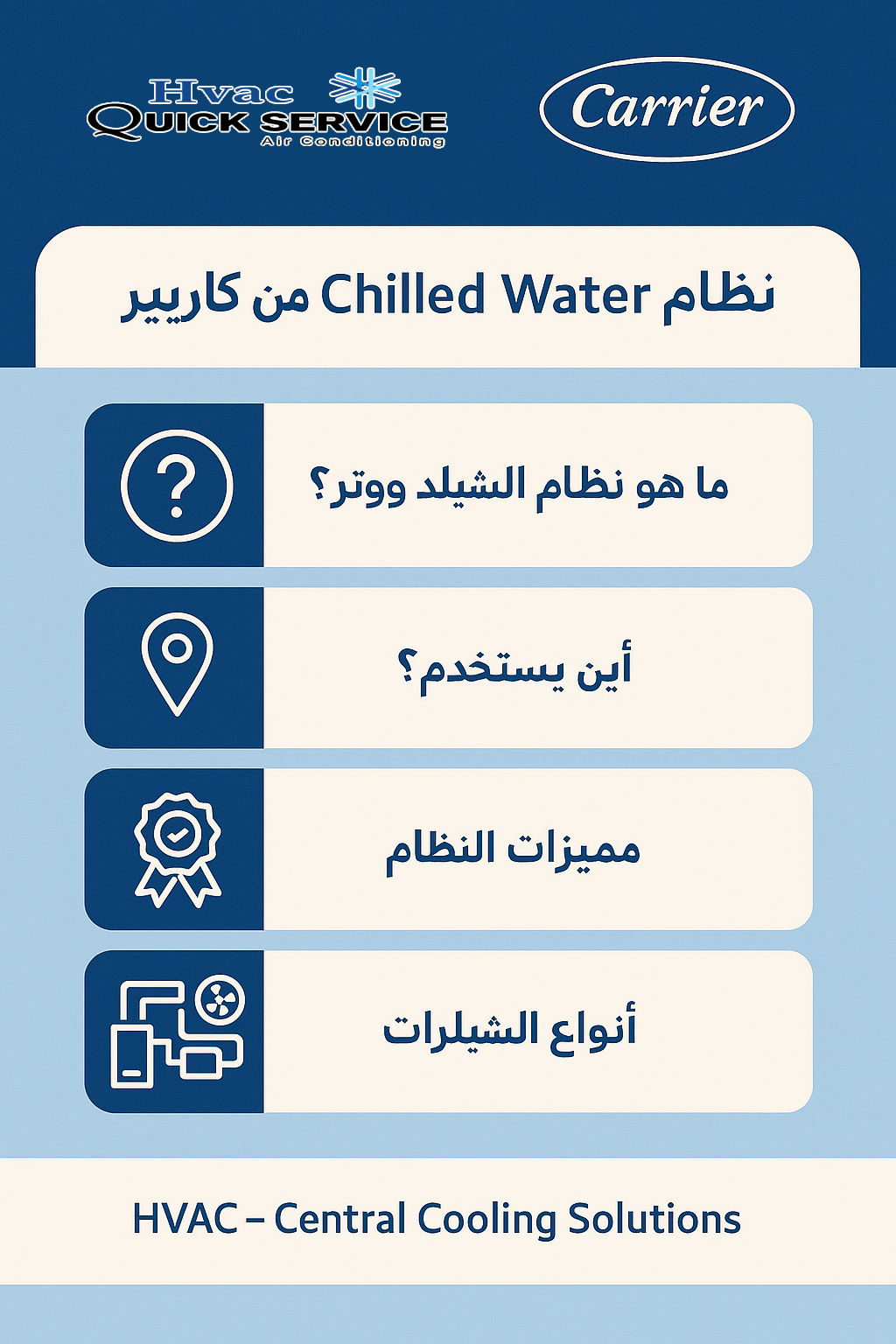 Hvac QUICK SERVICE Air Conditioning

Carrier

نظام Chilled Water من كاريير

ما هو نظام الشيلد ووتر؟

أين يستخدم؟

مميزات النظام

أنواع الشيلرات

HVAC – Central Cooling Solutions